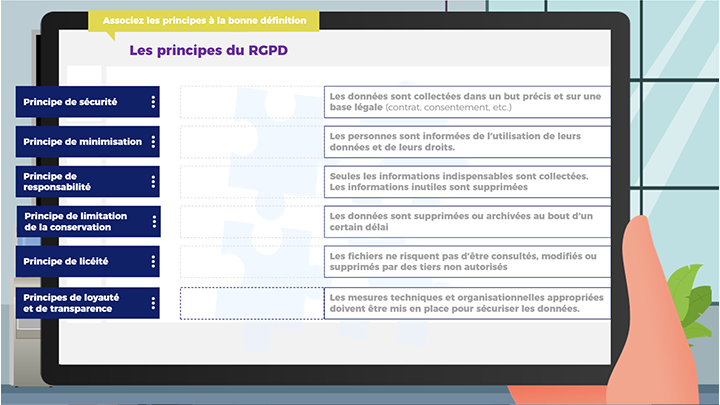 Associez les principes à la bonne définition

Les principes du RGPD

Principe de sécurité

Principe de minimisation

Principe de responsabilité

Principe de limitation de la conservation

Principe de licéité

Principes de loyauté et de transparence

Les données sont collectées dans un but précis et sur une base légale (contrat, consentement, etc.)

Les personnes sont informées de l'utilisation de leurs données et de leurs droits.

Seules les informations indispensables sont collectées. Les informations inutiles sont supprimées

Les données sont supprimées ou archivées au bout d'un certain délai

Les fichiers ne risquent pas d'être consultés, modifiés ou supprimés par des tiers non autorisés

Les mesures techniques et organisationnelles appropriées doivent être mis en place pour sécuriser les données.